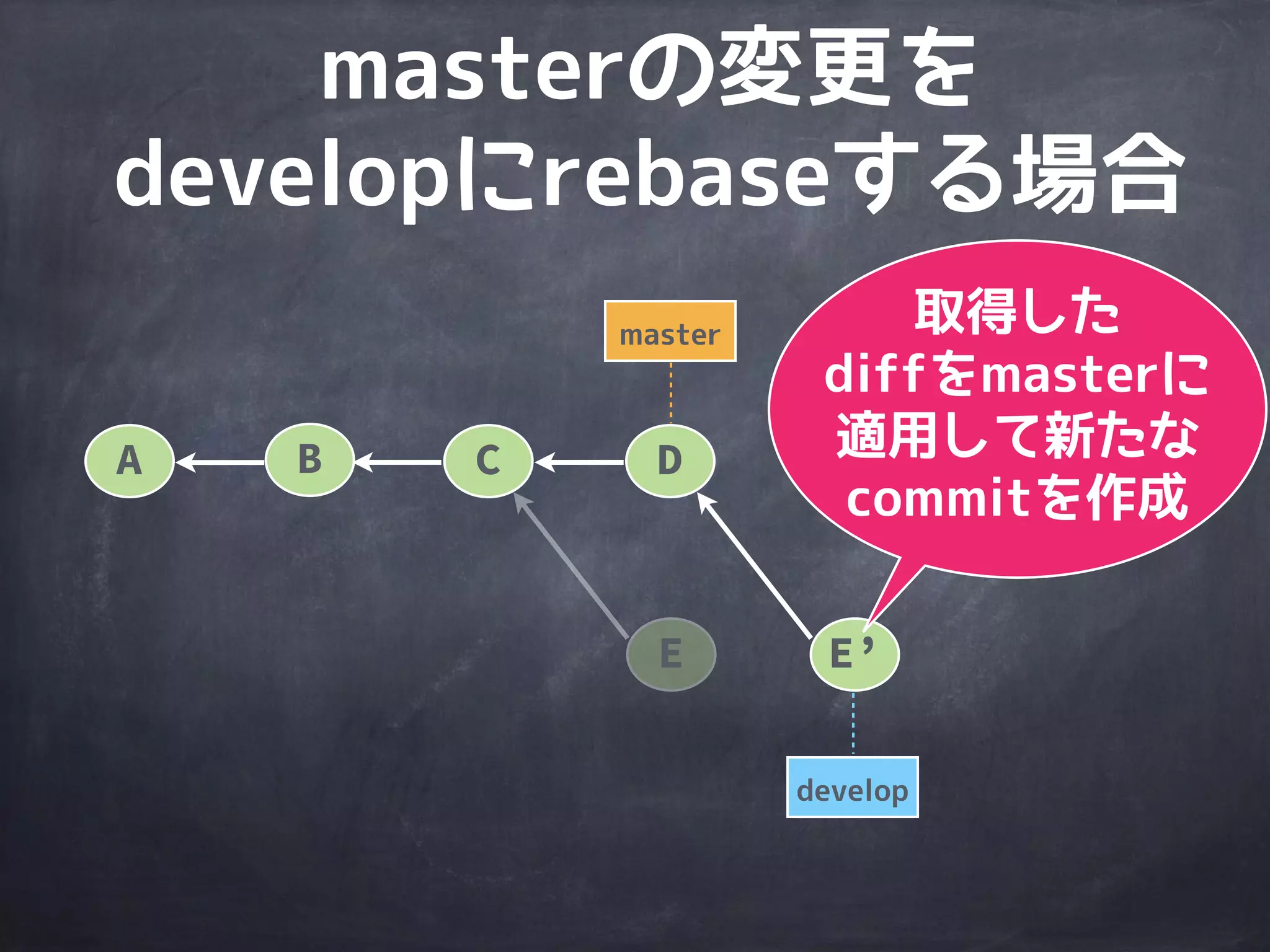 masterの変更を
developにrebaseする場合

master

取得した
diffをmasterに
適用して新たな
commitを作成

A

B

C

D

E

E’

develop